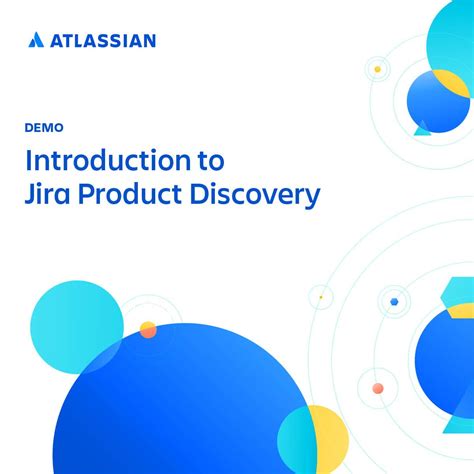 ATLASSIAN

DEMO

Introduction to Jira Product Discovery